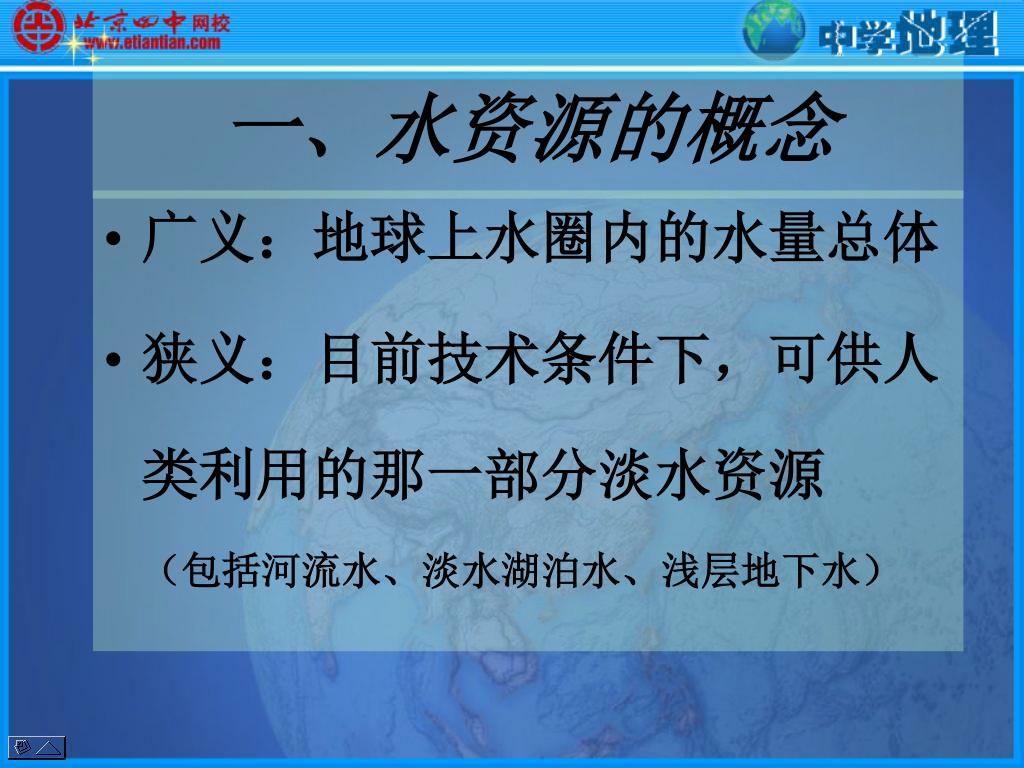 北京四中网校
www.etiantian.com

中学地理

一、水资源的概念

• 广义：地球上水圈内的水量总体

• 狭义：目前技术条件下，可供人类利用的那一部分淡水资源

（包括河流水、淡水湖泊水、浅层地下水）